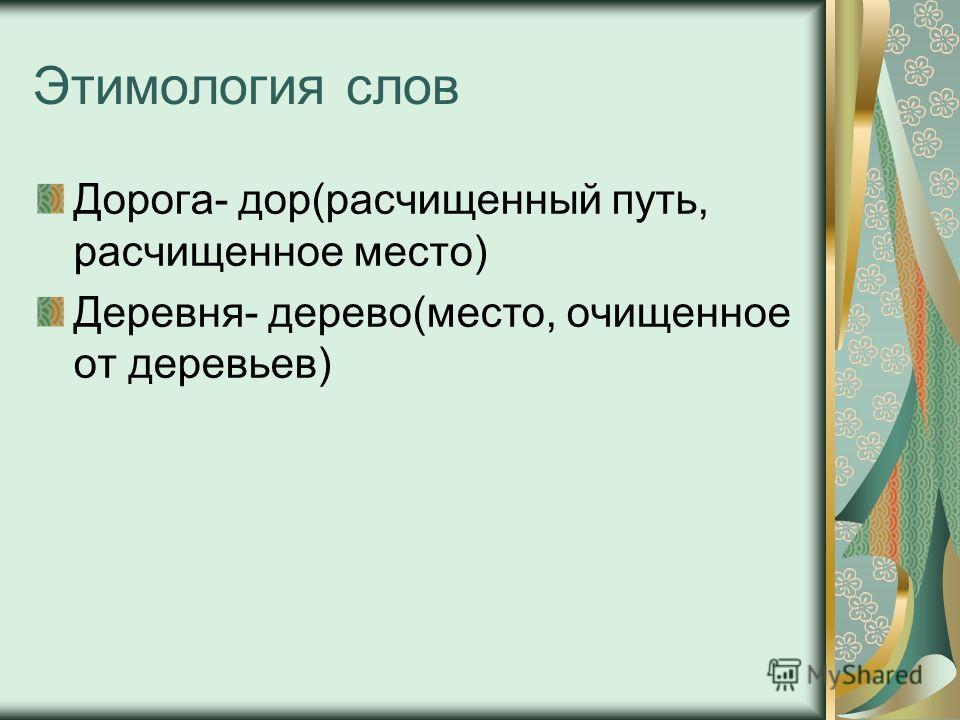 Этимология слов

Дорога- дор(расчищенный путь, расчищенное место)

Деревня- дерево(место, очищенное от деревьев)

MyShared